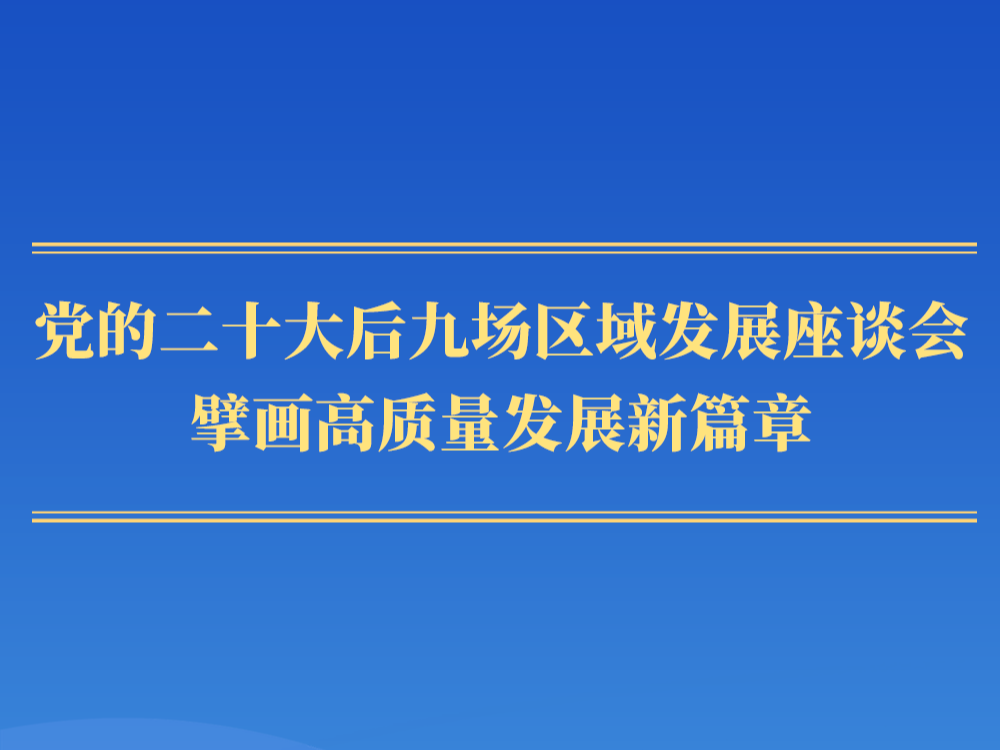 党的二十大后九场区域发展座谈会
擘画高质量发展新篇章